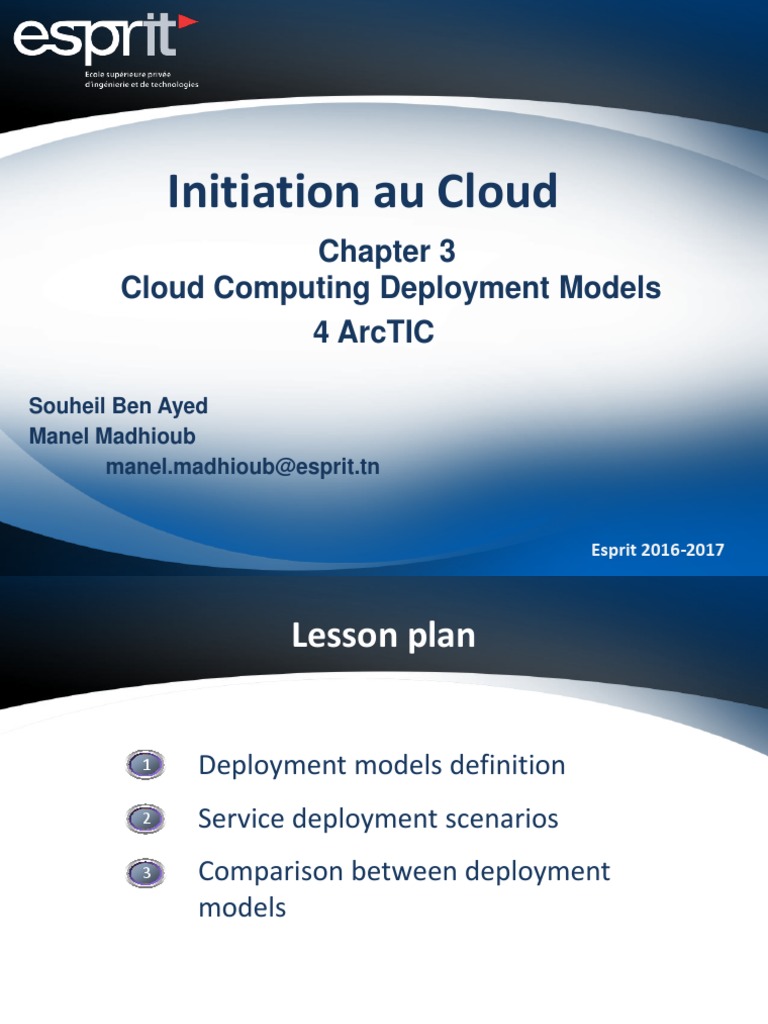 esprit
Ecole supérieure privée d'ingénierie et de technologies

Initiation au Cloud

Chapter 3
Cloud Computing Deployment Models
4 ArcTIC

Souheil Ben Ayed
Manel Madhioub
manel.madhioub@esprit.tn

Esprit 2016-2017

Lesson plan

1 Deployment models definition

2 Service deployment scenarios

3 Comparison between deployment models